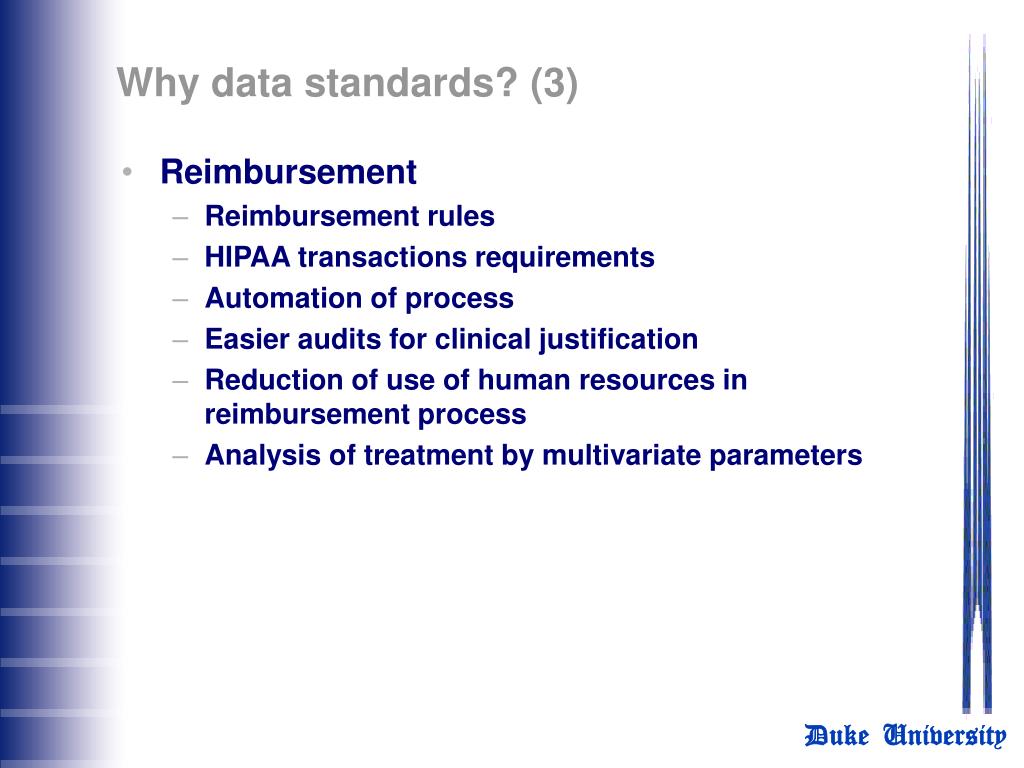 Why data standards? (3)

• Reimbursement
– Reimbursement rules
– HIPAA transactions requirements
– Automation of process
– Easier audits for clinical justification
– Reduction of use of human resources in reimbursement process
– Analysis of treatment by multivariate parameters

Duke University